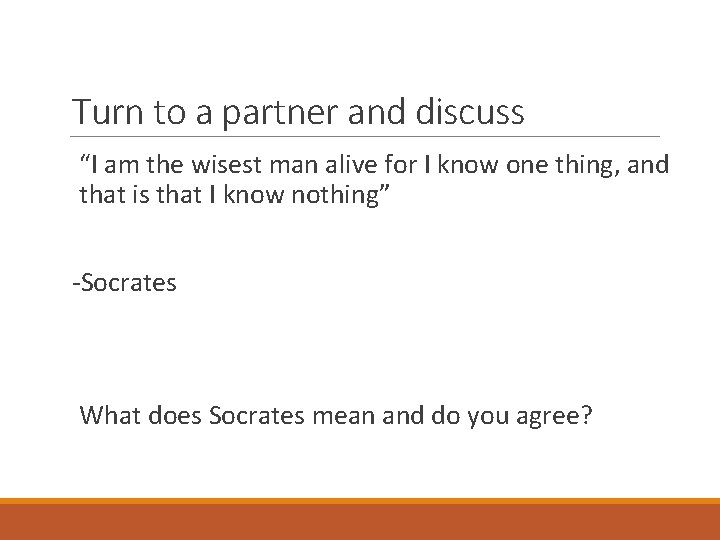 Turn to a partner and discuss

“I am the wisest man alive for I know one thing, and that is that I know nothing”

-Socrates

What does Socrates mean and do you agree?